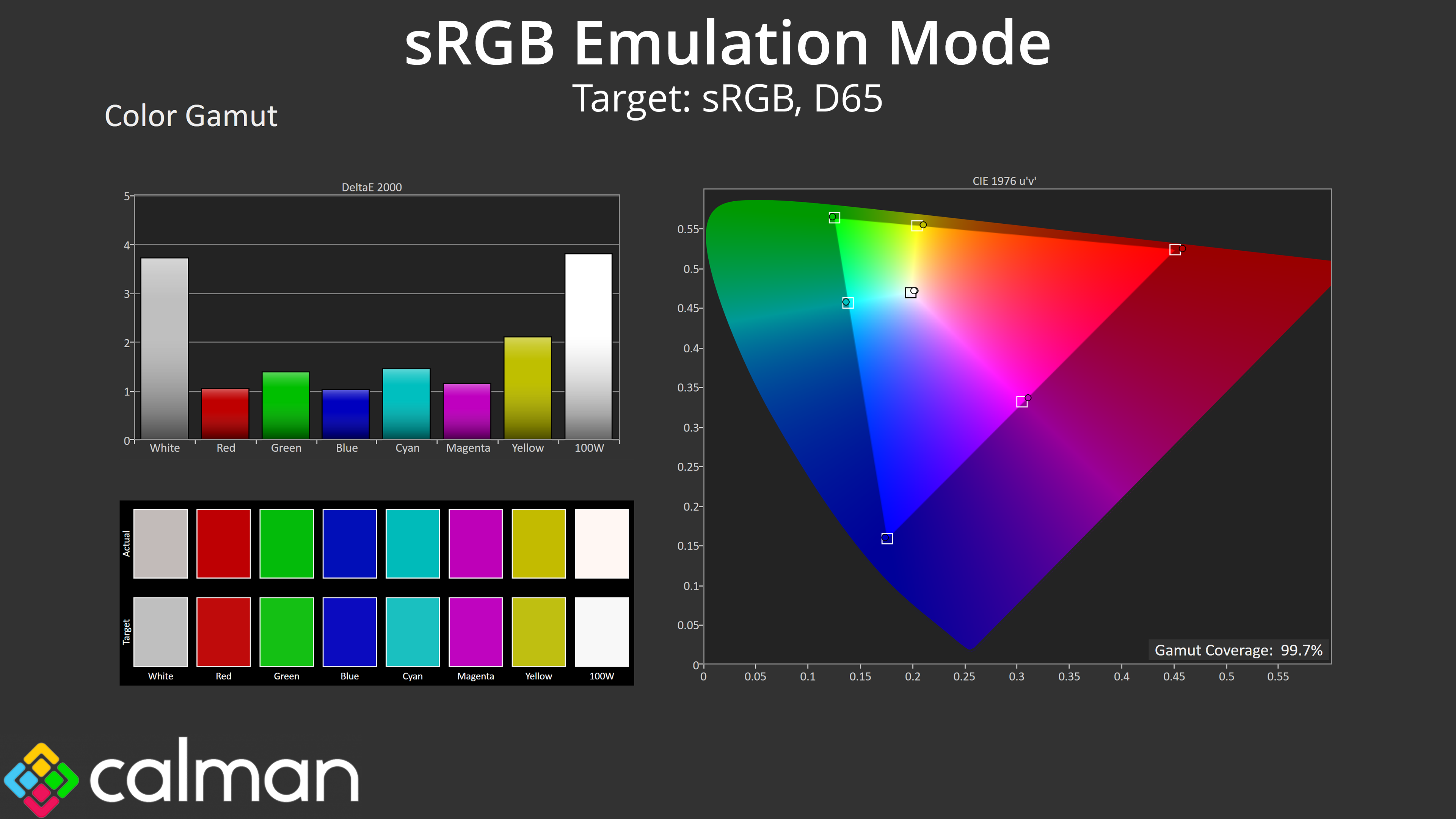 sRGB Emulation Mode

Target: sRGB, D65

Color Gamut

DeltaE 2000

5
4
3
2
1
0

White Red Green Blue Cyan Magenta Yellow 100W

Actual

Target

White Red Green Blue Cyan Magenta Yellow 100W

CIE 1976 u'v'

0.55
0.5
0.45
0.4
0.35
0.3
0.25
0.2
0.15
0.1
0.05
0

0 0.05 0.1 0.15 0.2 0.25 0.3 0.35 0.4 0.45 0.5 0.55

Gamut Coverage: 99.7%

calman